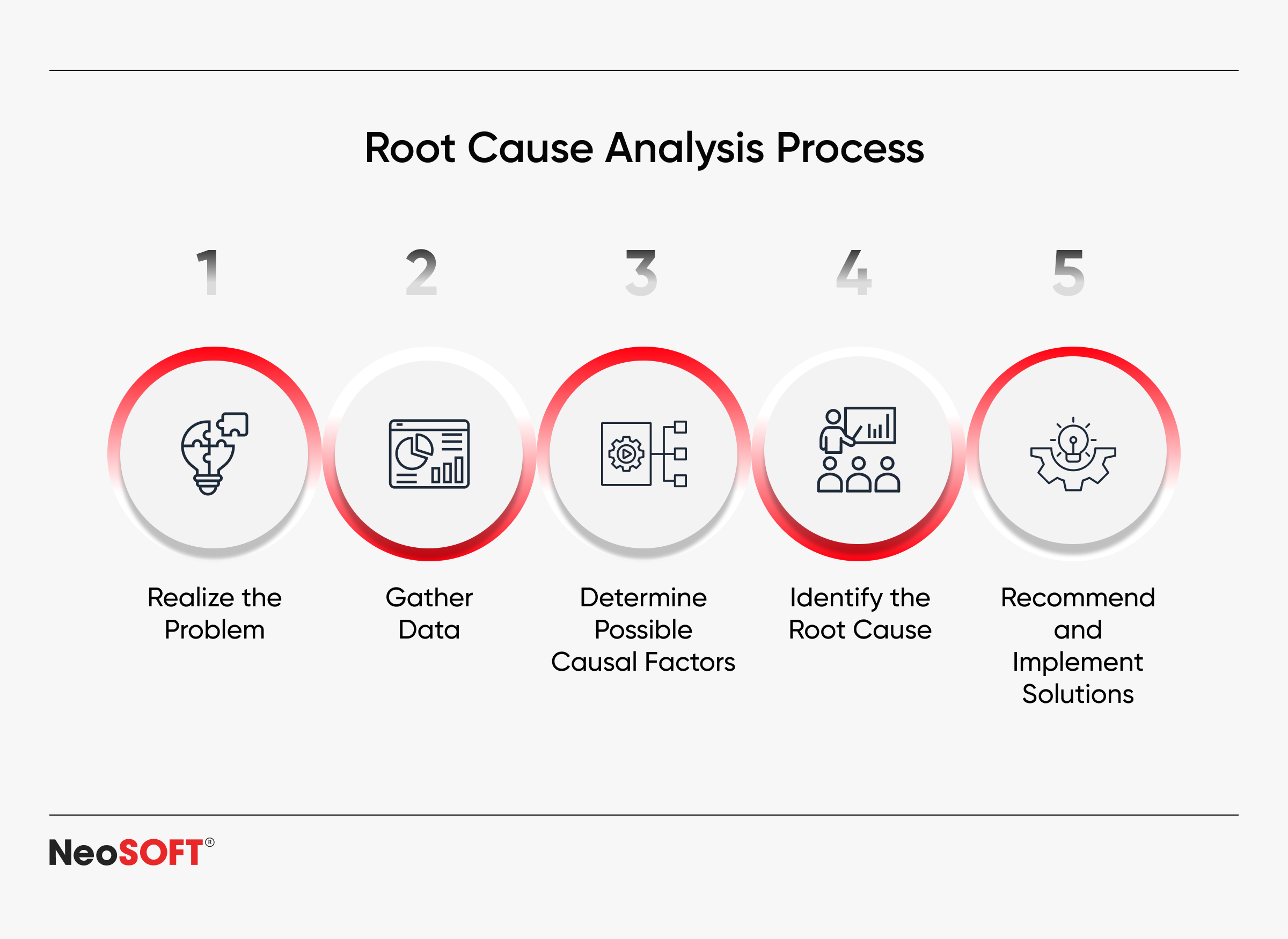 Root Cause Analysis Process

1

Realize the Problem

2

Gather Data

3

Determine Possible Causal Factors

4

Identify the Root Cause

5

Recommend and Implement Solutions

NeoSOFT®